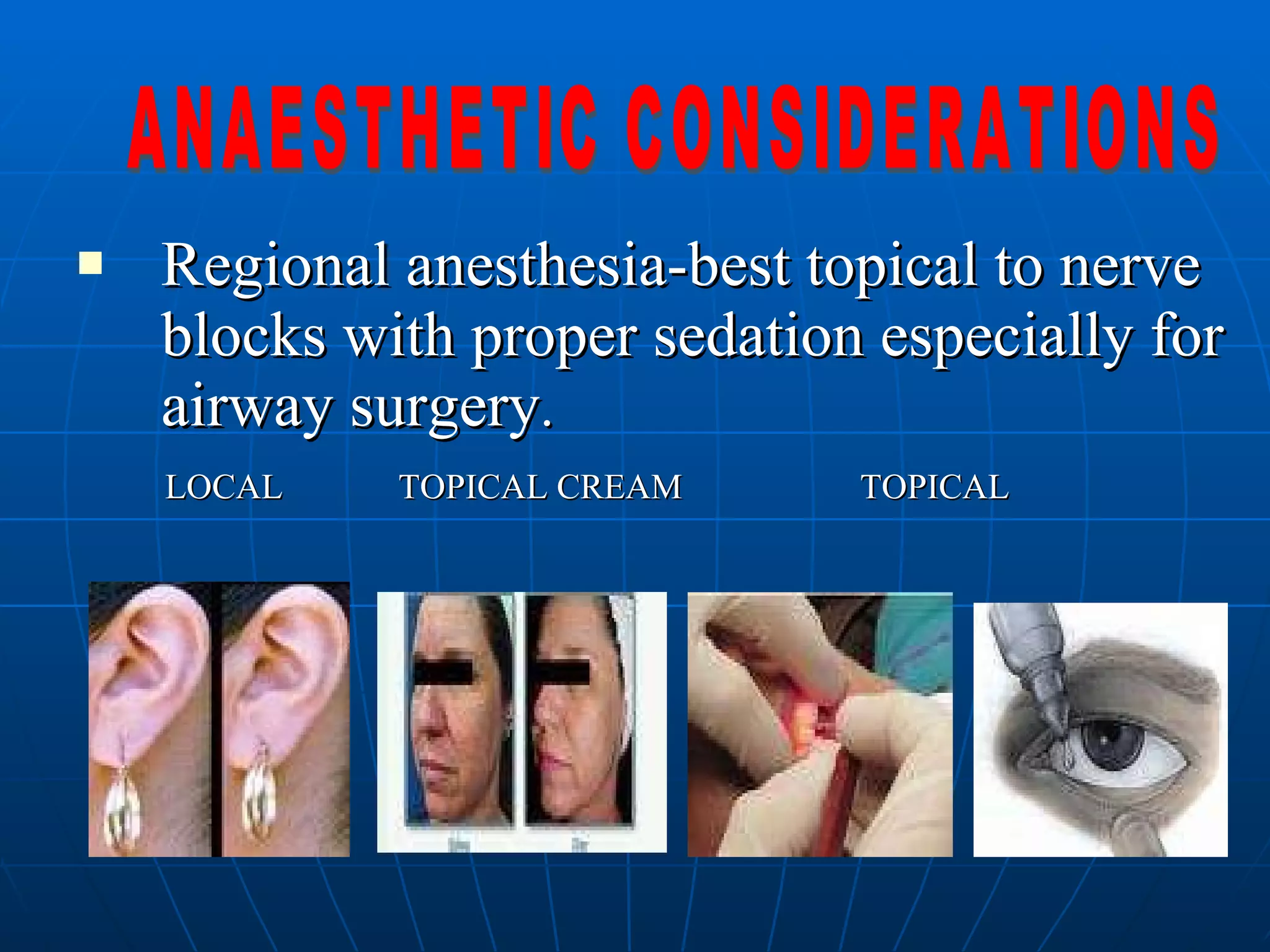 ANAESTHETIC CONSIDERATIONS

Regional anesthesia-best topical to nerve blocks with proper sedation especially for airway surgery.

LOCAL TOPICAL CREAM TOPICAL